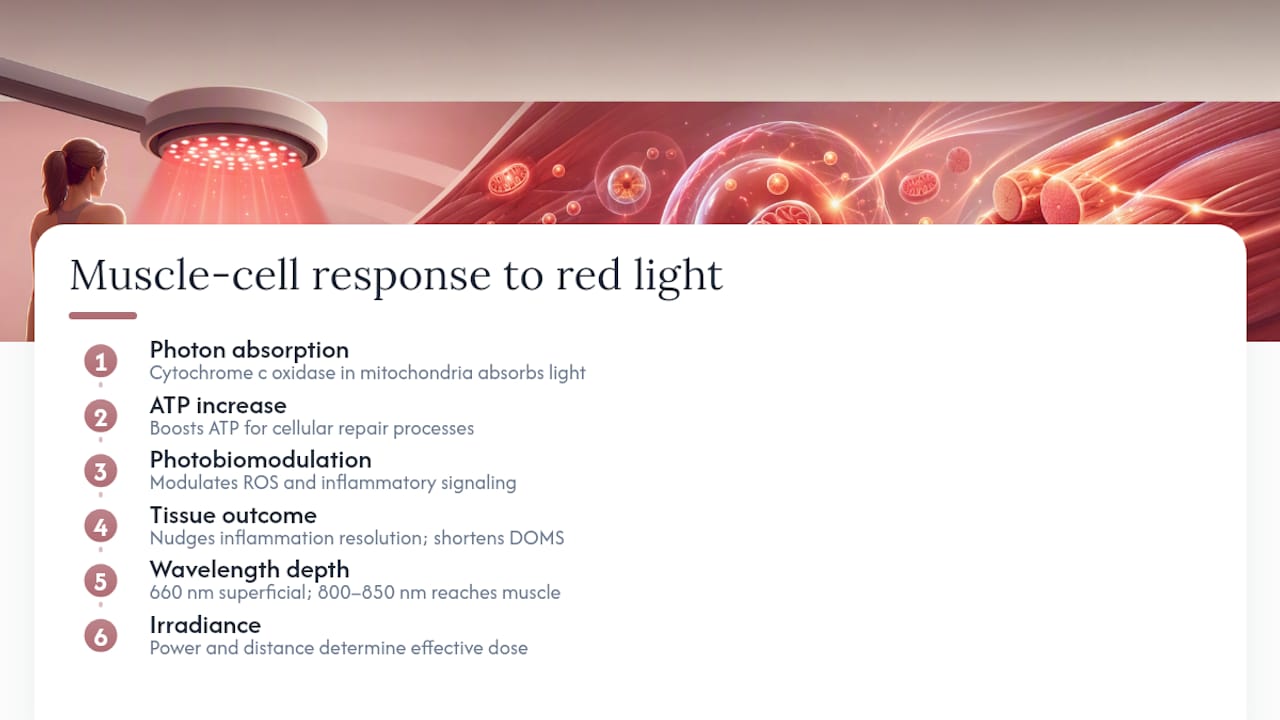 Muscle-cell response to red light

1
Photon absorption
Cytochrome c oxidase in mitochondria absorbs light

2
ATP increase
Boosts ATP for cellular repair processes

3
Photobiomodulation
Modulates ROS and inflammatory signaling

4
Tissue outcome
Nudges inflammation resolution; shortens DOMS

5
Wavelength depth
660 nm superficial; 800–850 nm reaches muscle

6
Irradiance
Power and distance determine effective dose